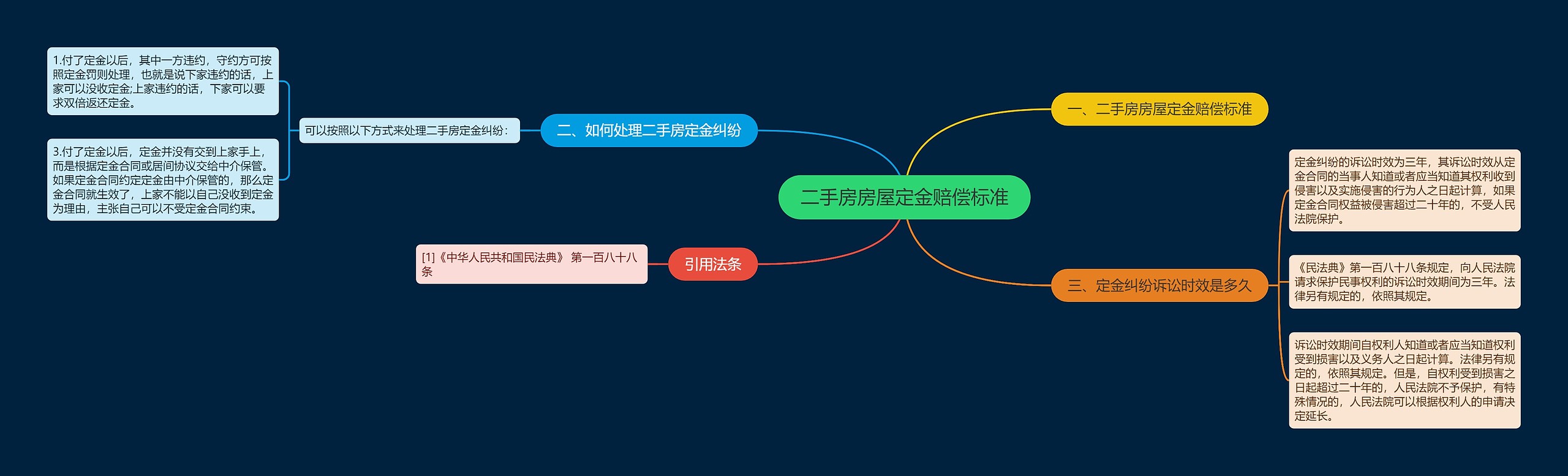 二手房房屋定金赔偿标准

一、二手房房屋定金赔偿标准

二、如何处理二手房定金纠纷

可以按照以下方式来处理二手房定金纠纷：

1.付了定金以后，其中一方违约，守约方可按照定金罚则处理，也就是说下家违约的话，上家可以没收定金;上家违约的话，下家可以要求双倍返还定金。

3.付了定金以后，定金并没有交到上家手上，而是根据定金合同或居间协议交给中介保管。如果定金合同约定定金由中介保管的，那么定金合同就生效了，上家不能以自己没收到定金为理由，主张自己可以不受定金合同约束。

三、定金纠纷诉讼时效是多久

定金纠纷的诉讼时效为三年，其诉讼时效从定金合同的当事人知道或者应当知道其权利收到侵害以及实施侵害的行为人之日起计算，如果定金合同权益被侵害超过二十年的，不受人民法院保护。

《民法典》第一百八十八条规定，向人民法院请求保护民事权利的诉讼时效期间为三年。法律另有规定的，依照其规定。

诉讼时效期间自权利人知道或者应当知道权利受到损害以及义务人之日起计算。法律另有规定的，依照其规定。但是，自权利受到损害之日起超过二十年的，人民法院不予保护，有特殊情况的，人民法院可以根据权利人的申请决定延长。

引用法条

[1]《中华人民共和国民法典》 第一百八十八条